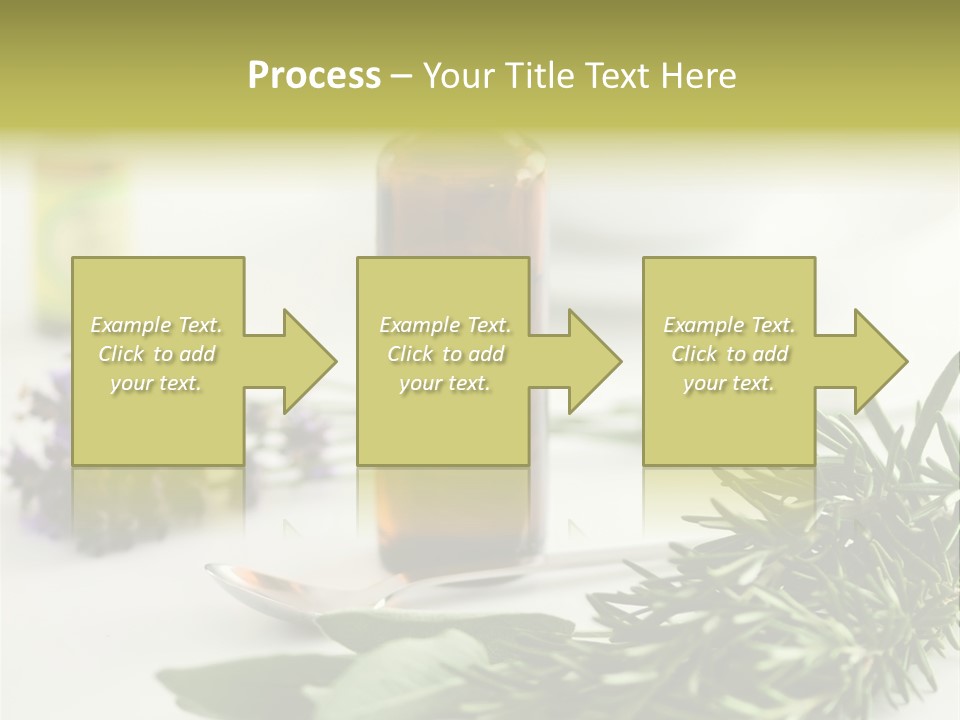 Process – Your Title Text Here

Example Text. Click to add your text.

Example Text. Click to add your text.

Example Text. Click to add your text.